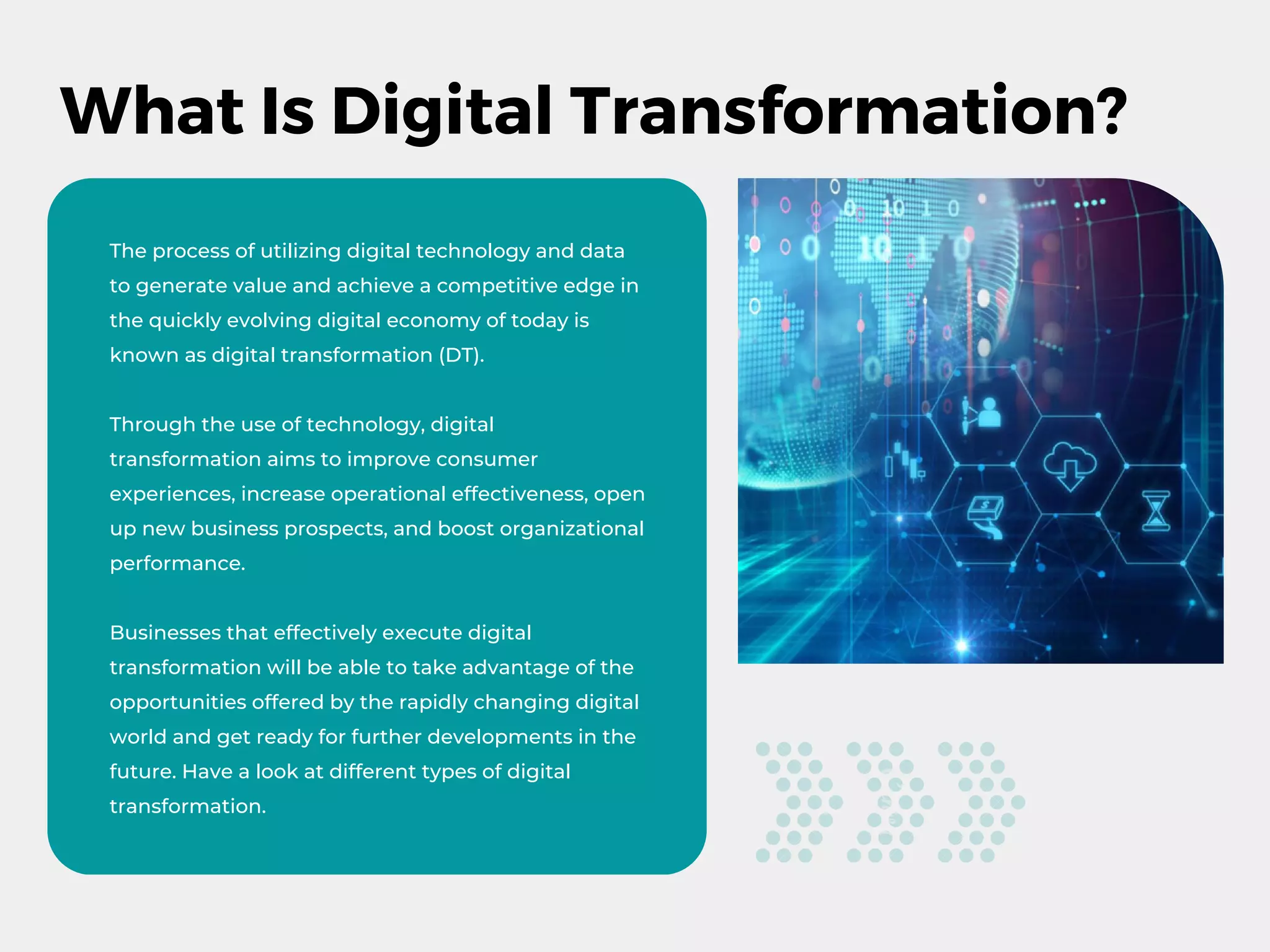 What Is Digital Transformation?

The process of utilizing digital technology and data to generate value and achieve a competitive edge in the quickly evolving digital economy of today is known as digital transformation (DT).

Through the use of technology, digital transformation aims to improve consumer experiences, increase operational effectiveness, open up new business prospects, and boost organizational performance.

Businesses that effectively execute digital transformation will be able to take advantage of the opportunities offered by the rapidly changing digital world and get ready for further developments in the future. Have a look at different types of digital transformation.